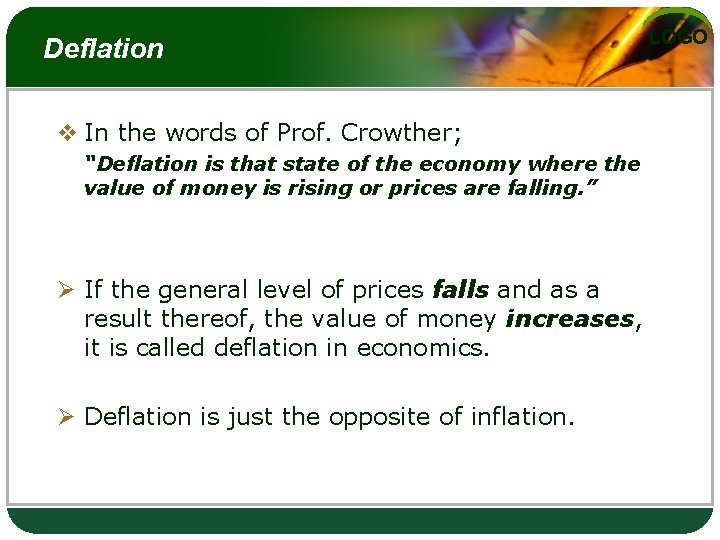 Deflation

LOGO

❖ In the words of Prof. Crowther;
"Deflation is that state of the economy where the value of money is rising or prices are falling."

➢ If the general level of prices falls and as a result thereof, the value of money increases, it is called deflation in economics.

➢ Deflation is just the opposite of inflation.